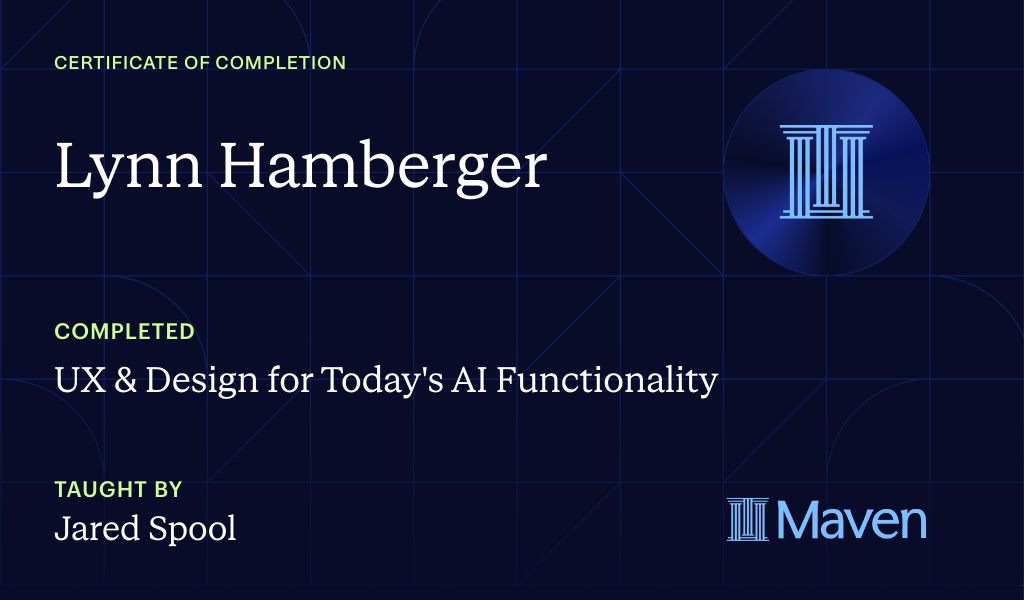 CERTIFICATE OF COMPLETION

Lynn Hamberger

COMPLETED

UX & Design for Today's AI Functionality

TAUGHT BY

Jared Spool

Maven